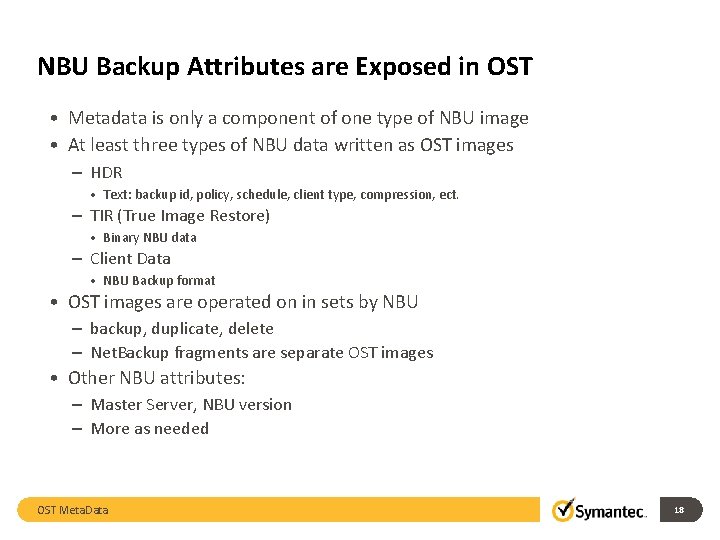 NBU Backup Attributes are Exposed in OST

• Metadata is only a component of one type of NBU image
• At least three types of NBU data written as OST images
– HDR
• Text: backup id, policy, schedule, client type, compression, ect.
– TIR (True Image Restore)
• Binary NBU data
– Client Data
• NBU Backup format
• OST images are operated on in sets by NBU
– backup, duplicate, delete
– NetBackup fragments are separate OST images
• Other NBU attributes:
– Master Server, NBU version
– More as needed

OST MetaData

Symantec.

18